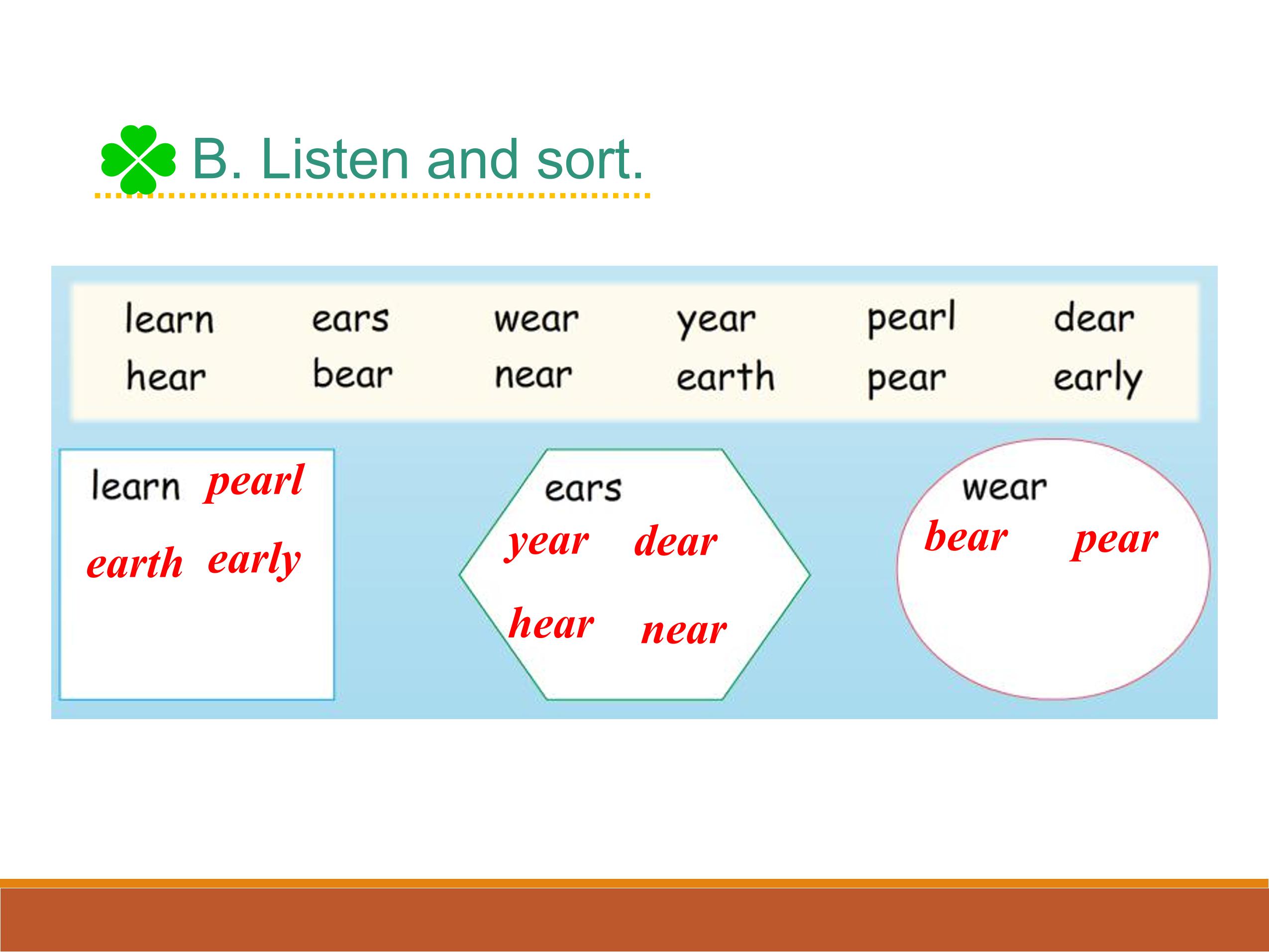 B. Listen and sort.

learn ears wear year pearl dear
hear bear near earth pear early

learn pearl
earth early

ears
year dear
hear near

wear
bear pear